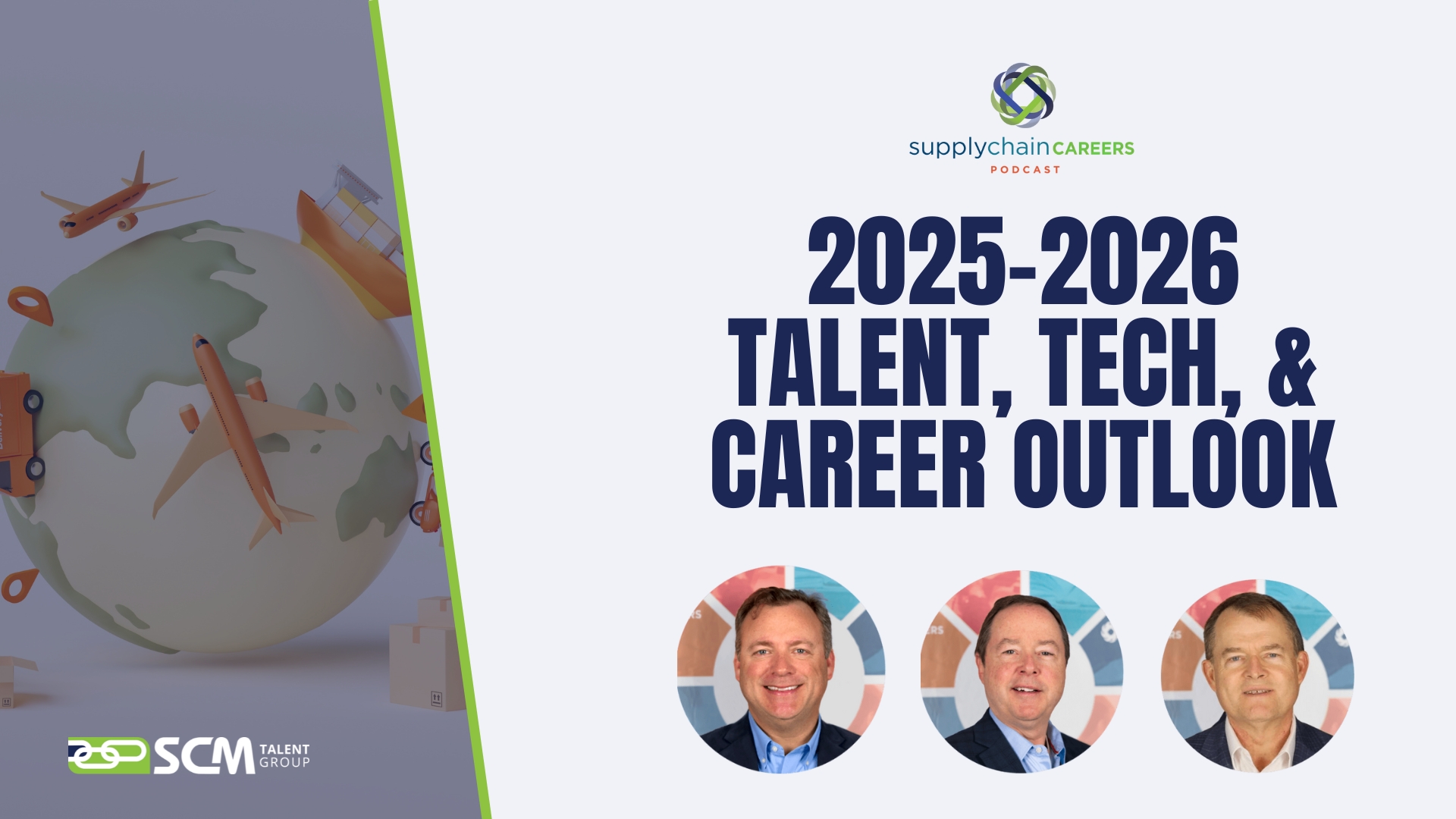 supplychain CAREERS
PODCAST

2025-2026 TALENT, TECH, & CAREER OUTLOOK

SCM TALENT GROUP